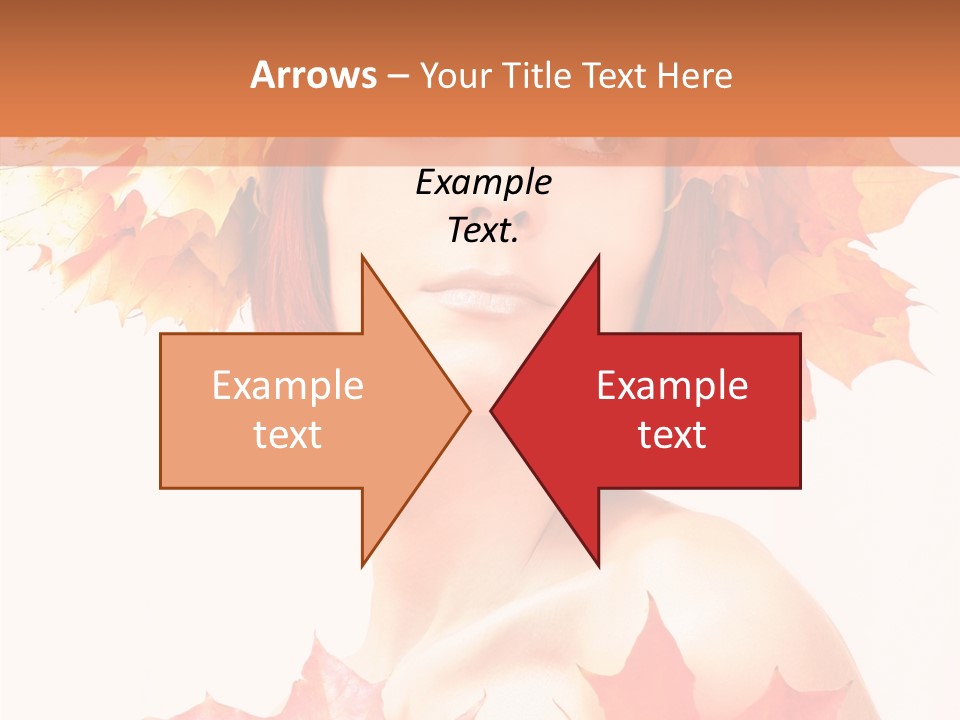 Arrows – Your Title Text Here

Example Text.

Example text

Example text